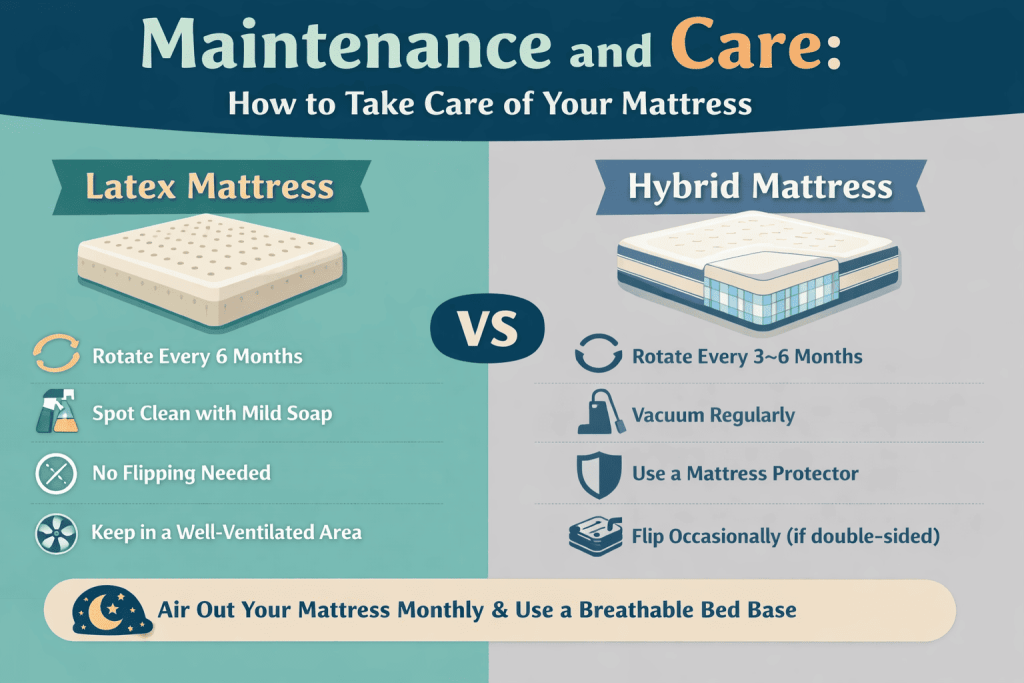 Maintenance and Care:
How to Take Care of Your Mattress

Latex Mattress

Rotate Every 6 Months

Spot Clean with Mild Soap

No Flipping Needed

Keep in a Well-Ventilated Area

VS

Hybrid Mattress

Rotate Every 3~6 Months

Vacuum Regularly

Use a Mattress Protector

Flip Occasionally (if double-sided)

Air Out Your Mattress Monthly & Use a Breathable Bed Base